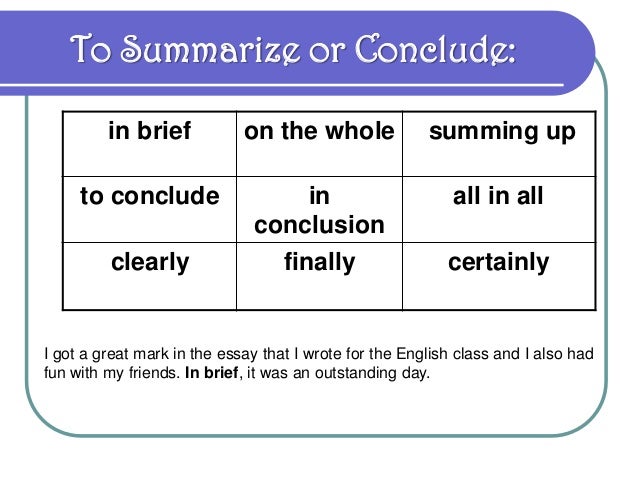 To Summarize or Conclude:

| in brief | on the whole | summing up |
|---|---|---|
| to conclude | in conclusion | all in all |
| clearly | finally | certainly |

I got a great mark in the essay that I wrote for the English class and I also had fun with my friends. In brief, it was an outstanding day.